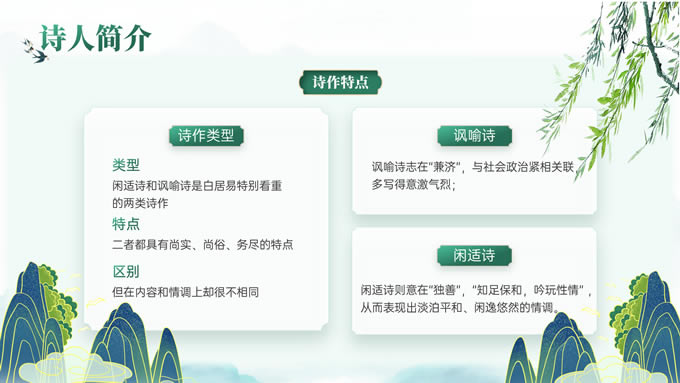 诗人简介

诗作特点

诗作类型

类型
闲适诗和讽喻诗是白居易特别看重的两类诗作

特点
二者都具有尚实、尚俗、务尽的特点

区别
但在内容和情调上却很不相同

讽喻诗

讽喻诗志在"兼济"，与社会政治紧相关联多写得意激气烈；

闲适诗

闲适诗则意在"独善"，"知足保和，吟玩性情"，从而表现出淡泊平和、闲逸悠然的情调。